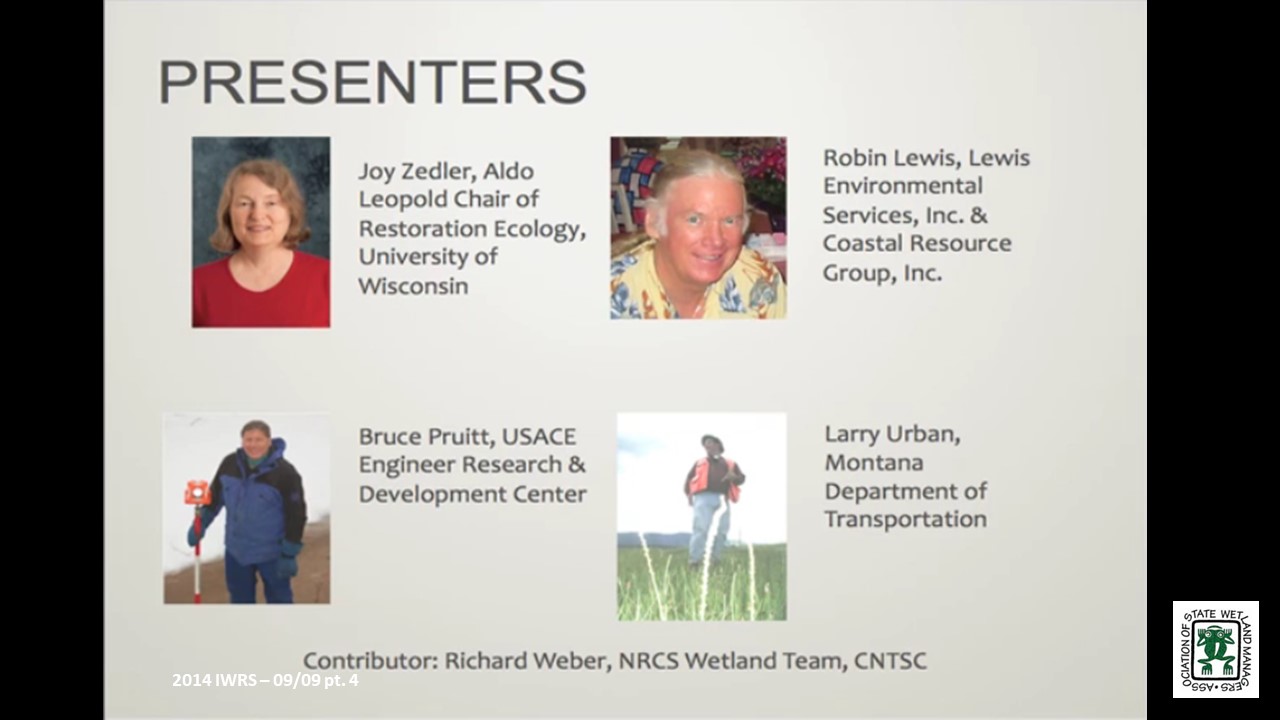 PRESENTERS

Joy Zedler, Aldo Leopold Chair of Restoration Ecology, University of Wisconsin

Robin Lewis, Lewis Environmental Services, Inc. & Coastal Resource Group, Inc.

Bruce Pruitt, USACE Engineer Research & Development Center

Larry Urban, Montana Department of Transportation

Contributor: Richard Weber, NRCS Wetland Team, CNTSC

2014 IWRS – 09/09 pt. 4

ASSOCIATION OF STATE WETLAND MANAGERS